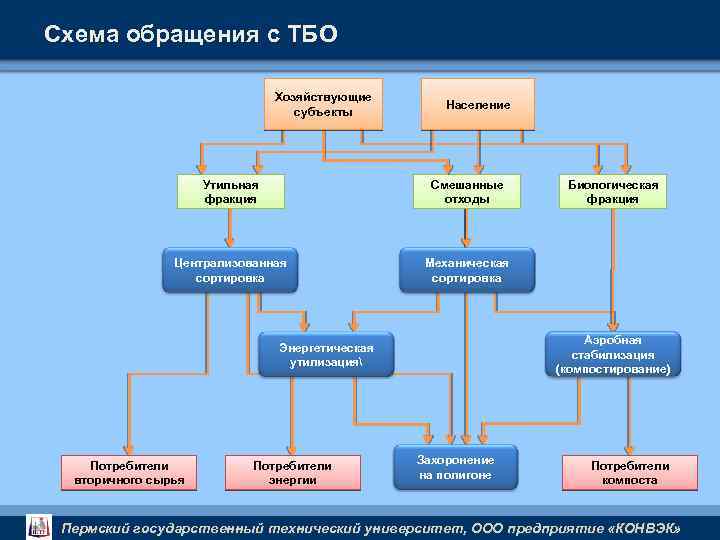 Схема обращения с ТБО

Хозяйствующие субъекты

Население

Утильная фракция

Смешанные отходы

Биологическая фракция

Централизованная сортировка

Механическая сортировка

Энергетическая утилизация\

Аэробная стабилизация (компостирование)

Потребители вторичного сырья

Потребители энергии

Захоронение на полигоне

Потребители компоста

Пермский государственный технический университет, ООО предприятие «КОНВЭК»